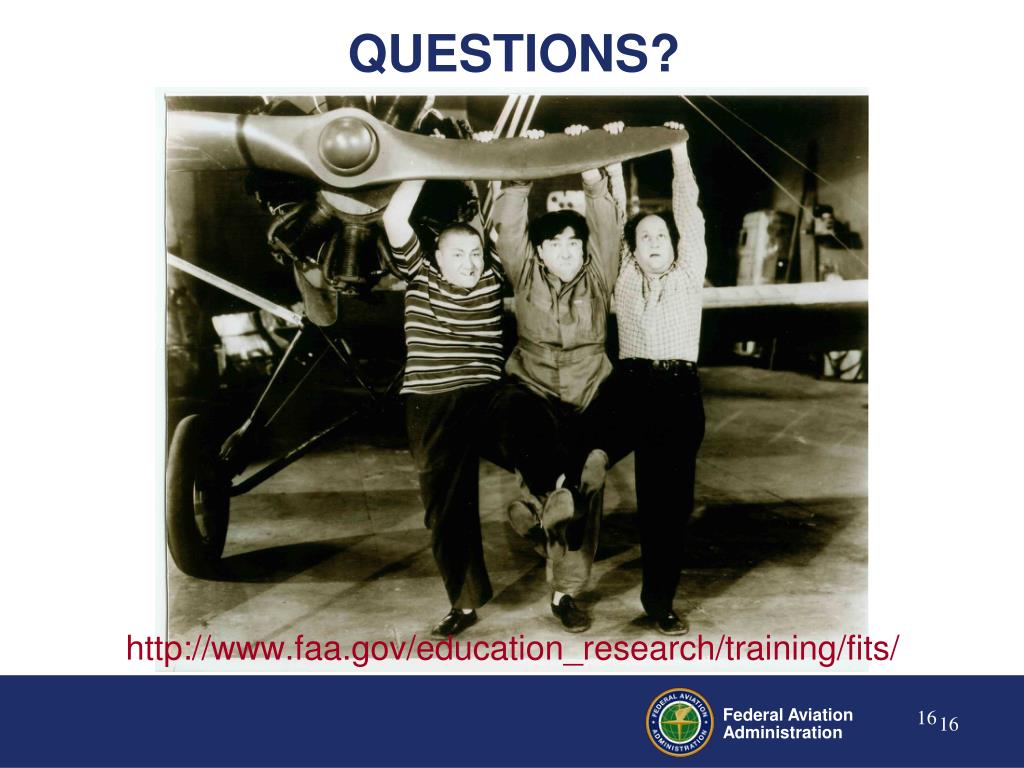 QUESTIONS?

http://www.faa.gov/education_research/training/fits/

FEDERAL AVIATION ADMINISTRATION

Federal Aviation Administration

16 16